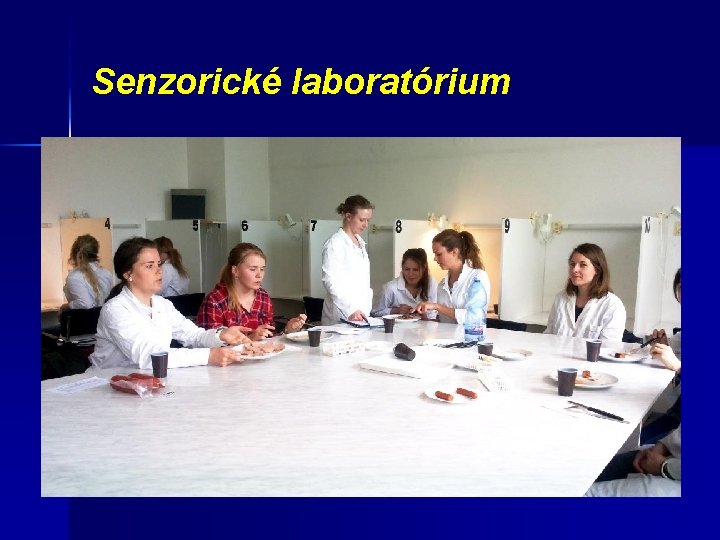 Senzorické laboratórium

4 5 6 7 8 9 10